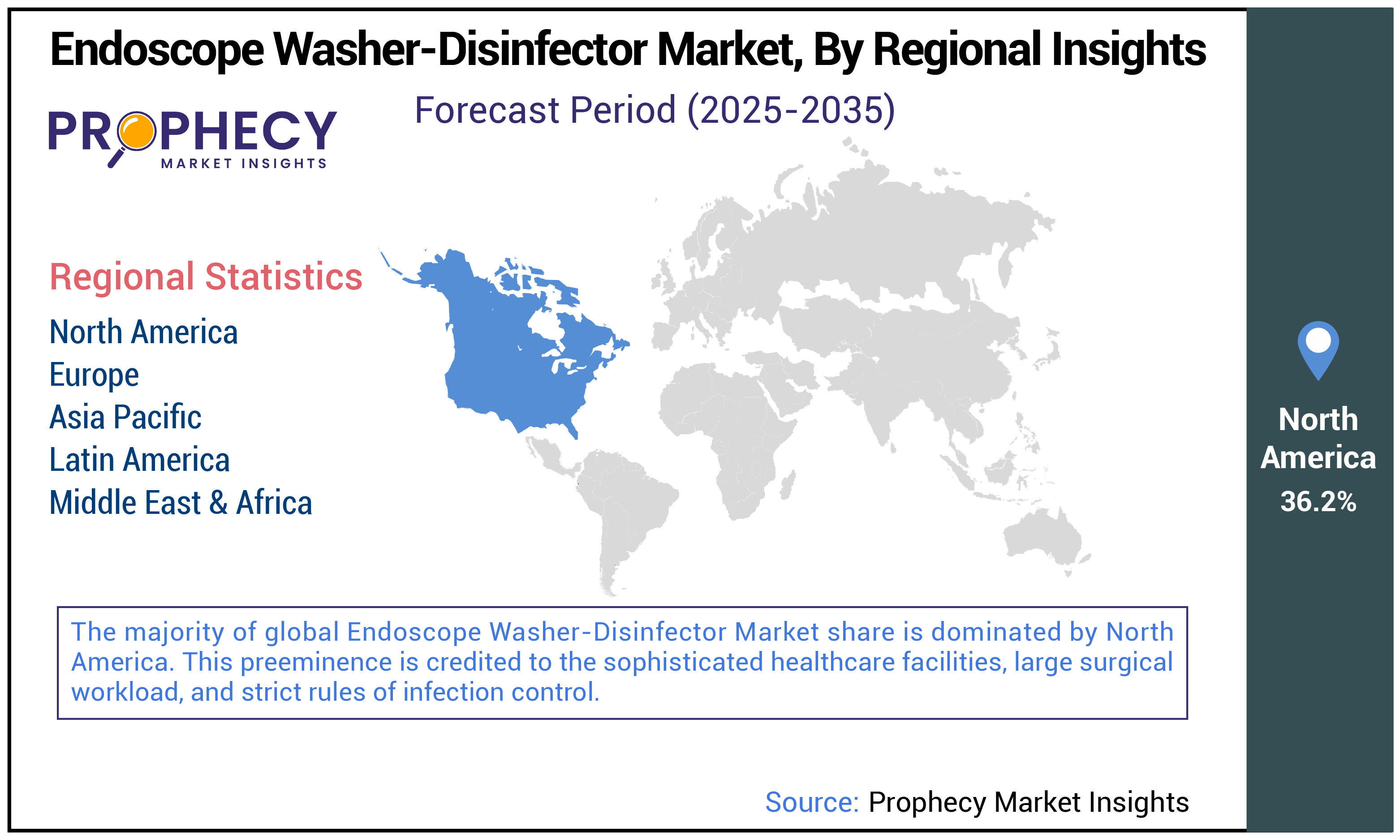 Endoscope Washer-Disinfector Market, By Regional Insights

Forecast Period (2025-2035)

PROPHECY
MARKET INSIGHTS

Regional Statistics

North America
Europe
Asia Pacific
Latin America
Middle East & Africa

North America
36.2%

The majority of global Endoscope Washer-Disinfector Market share is dominated by North America. This preeminence is credited to the sophisticated healthcare facilities, large surgical workload, and strict rules of infection control.

Source: Prophecy Market Insights